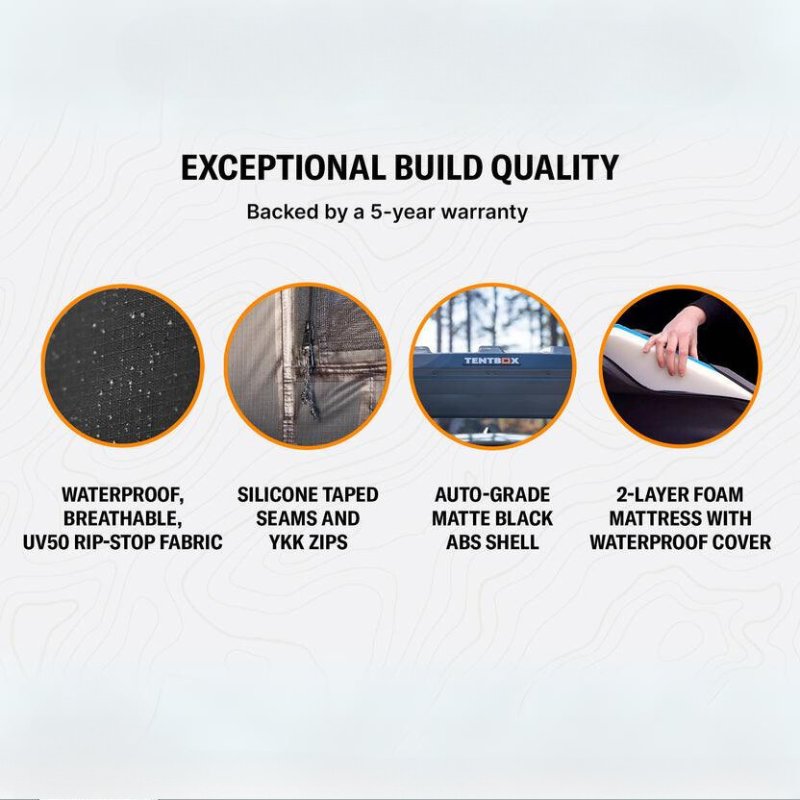 EXCEPTIONAL BUILD QUALITY

Backed by a 5-year warranty

TENTBOX

WATERPROOF, BREATHABLE, UV50 RIP-STOP FABRIC

SILICONE TAPED SEAMS AND YKK ZIPS

AUTO-GRADE MATTE BLACK ABS SHELL

2-LAYER FOAM MATTRESS WITH WATERPROOF COVER